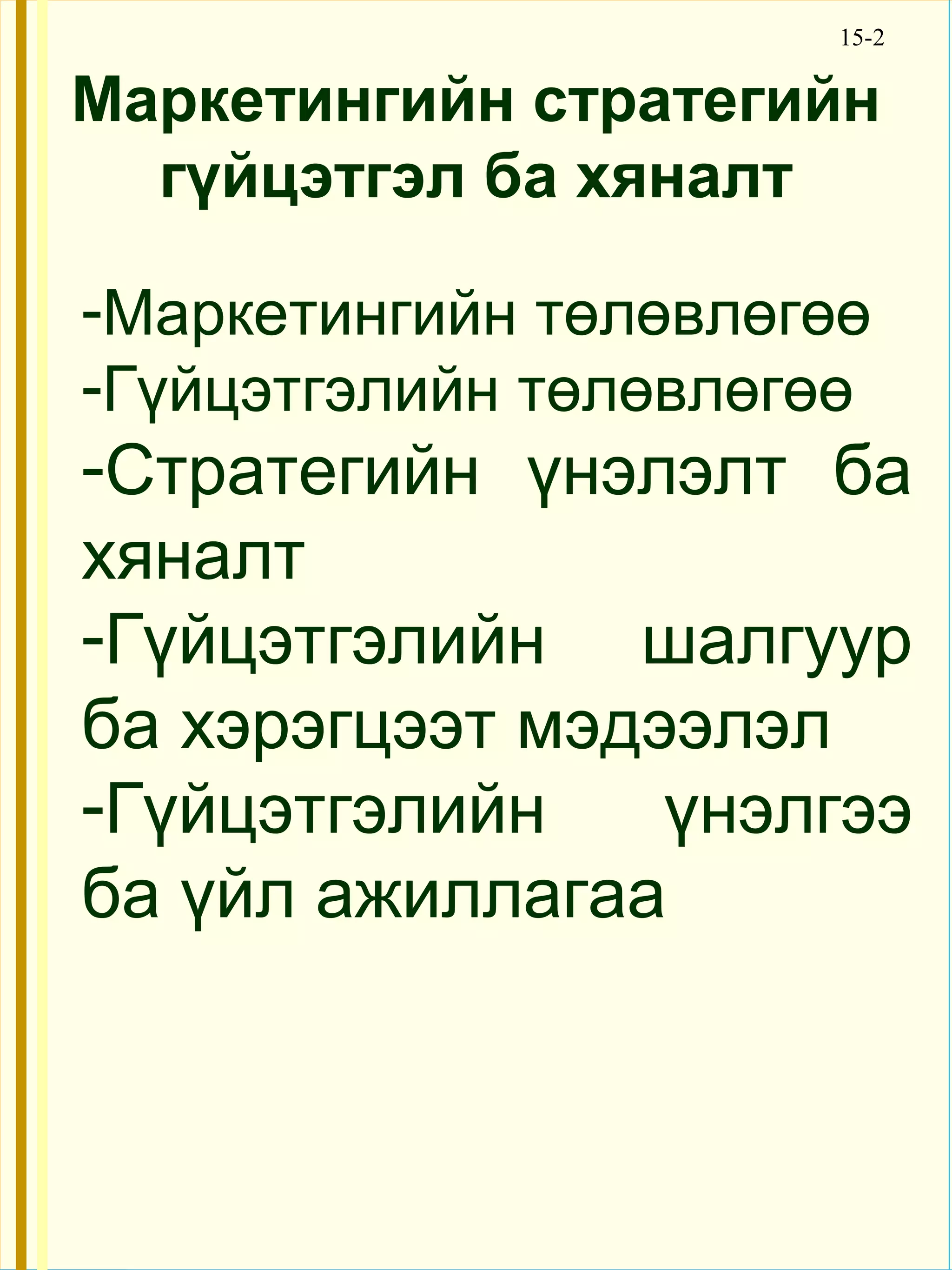 15-2

Маркетингийн стратегийн гүйцэтгэл ба хяналт

-Маркетингийн төлөвлөгөө
-Гүйцэтгэлийн төлөвлөгөө
-Стратегийн үнэлэлт ба хяналт
-Гүйцэтгэлийн шалгуур ба хэрэгцээт мэдээлэл
-Гүйцэтгэлийн үнэлгээ ба үйл ажиллагаа